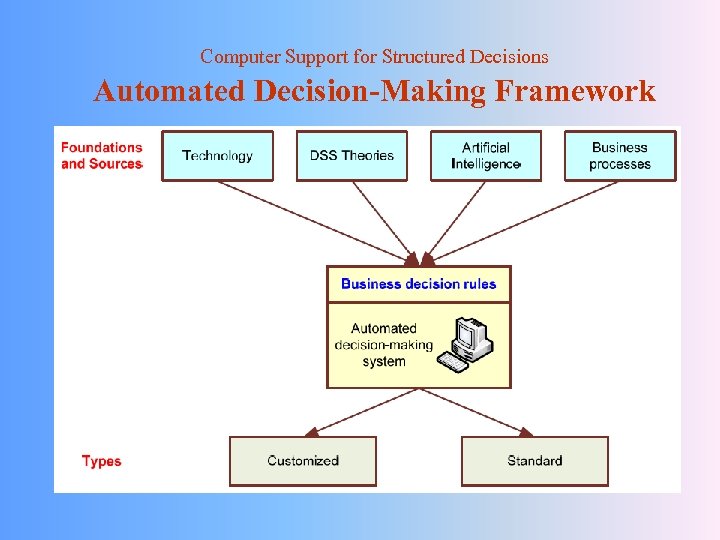 Computer Support for Structured Decisions
Automated Decision-Making Framework

Foundations and Sources

Technology

DSS Theories

Artificial Intelligence

Business processes

Business decision rules

Automated decision-making system

Types

Customized

Standard